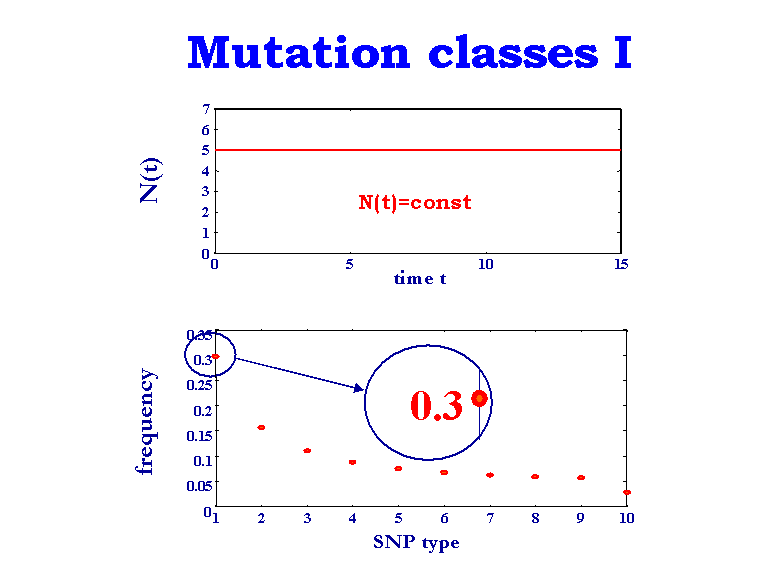 Mutation classes I

N(t)

7
6
5
4
3
2
1
0

N(t)=const

0 5 10 15

time t

frequency

0.35
0.3
0.25
0.2
0.15
0.1
0.05
0

0.3

1 2 3 4 5 6 7 8 9 10

SNP type